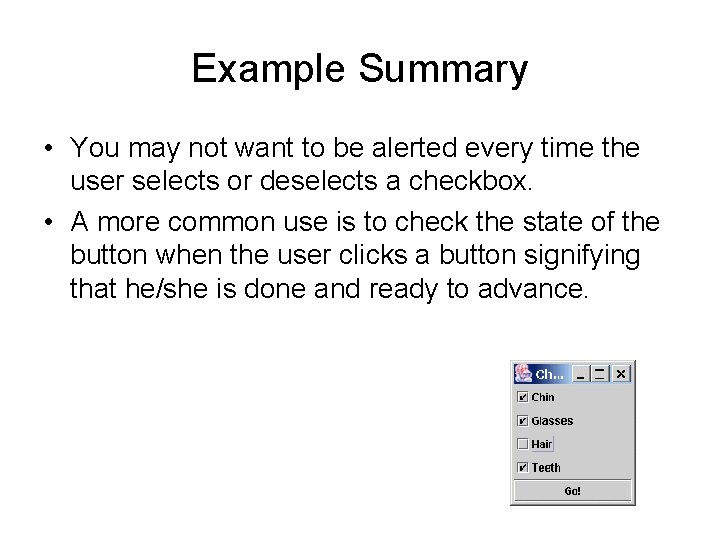 Example Summary

• You may not want to be alerted every time the user selects or deselects a checkbox.

• A more common use is to check the state of the button when the user clicks a button signifying that he/she is done and ready to advance.

Ch...

Chin

Glasses

Hair

Teeth

Go!